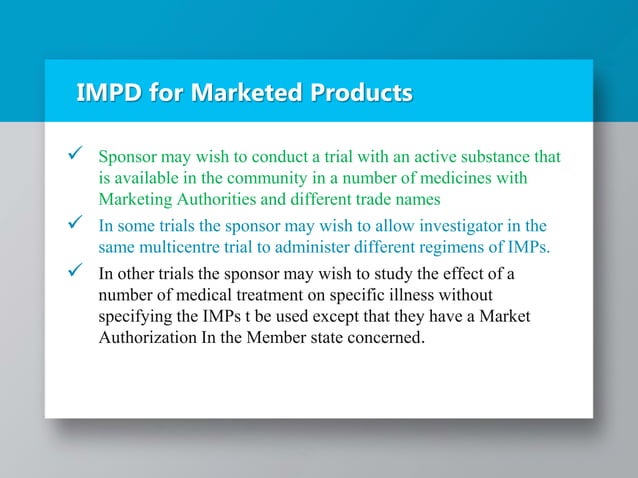 IMPD for Marketed Products

✓ Sponsor may wish to conduct a trial with an active substance that is available in the community in a number of medicines with Marketing Authorities and different trade names

✓ In some trials the sponsor may wish to allow investigator in the same multicentre trial to administer different regimens of IMPs.

✓ In other trials the sponsor may wish to study the effect of a number of medical treatment on specific illness without specifying the IMPs t be used except that they have a Market Authorization In the Member state concerned.